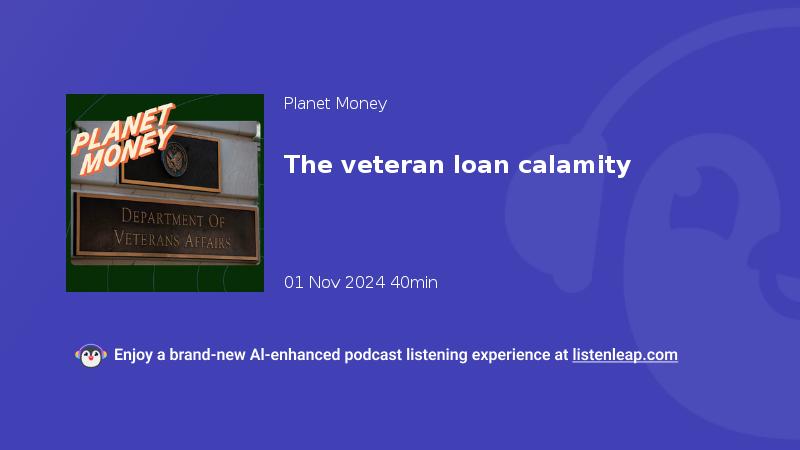 PLANET MONEY

DEPARTMENT OF VETERANS AFFAIRS

Planet Money

The veteran loan calamity

01 Nov 2024 40min

Enjoy a brand-new AI-enhanced podcast listening experience at listenleap.com